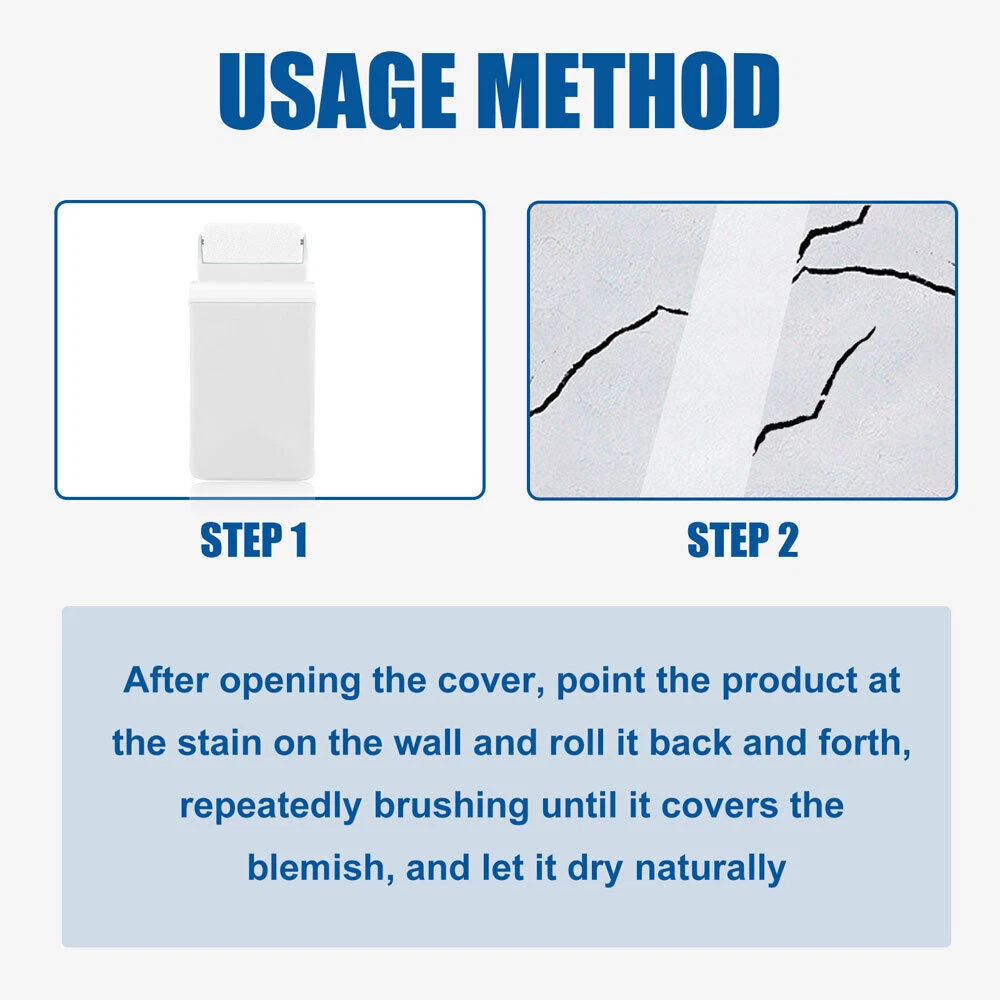 USAGE METHOD

STEP 1

STEP 2

After opening the cover, point the product at the stain on the wall and roll it back and forth, repeatedly brushing until it covers the blemish, and let it dry naturally